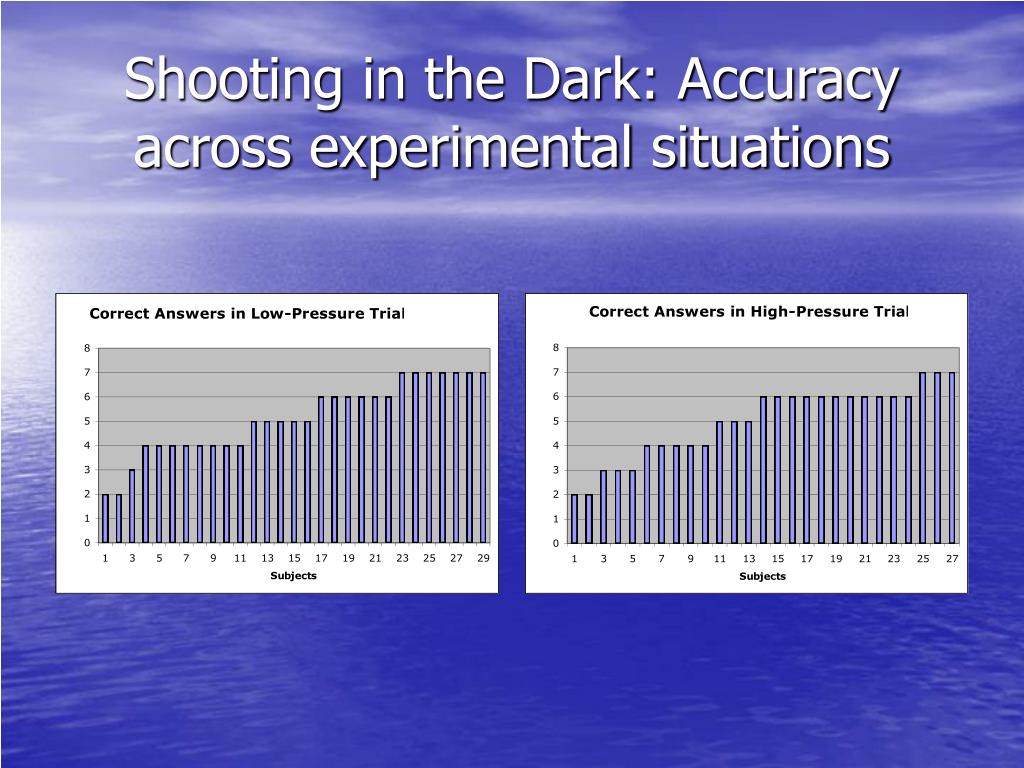 Shooting in the Dark: Accuracy across experimental situations

Correct Answers in Low-Pressure Trial

8
7
6
5
4
3
2
1
0

1 3 5 7 9 11 13 15 17 19 21 23 25 27 29

Subjects

Correct Answers in High-Pressure Trial

8
7
6
5
4
3
2
1
0

1 3 5 7 9 11 13 15 17 19 21 23 25 27

Subjects